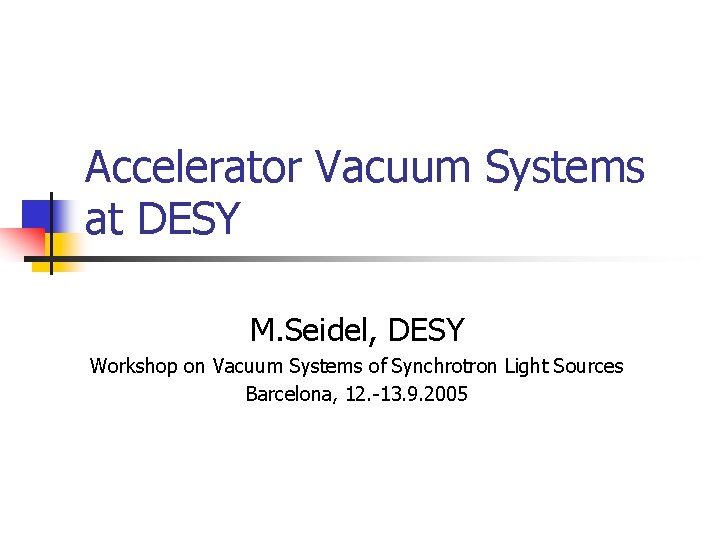 Accelerator Vacuum Systems at DESY

M.Seidel, DESY

Workshop on Vacuum Systems of Synchrotron Light Sources
Barcelona, 12.-13.9.2005